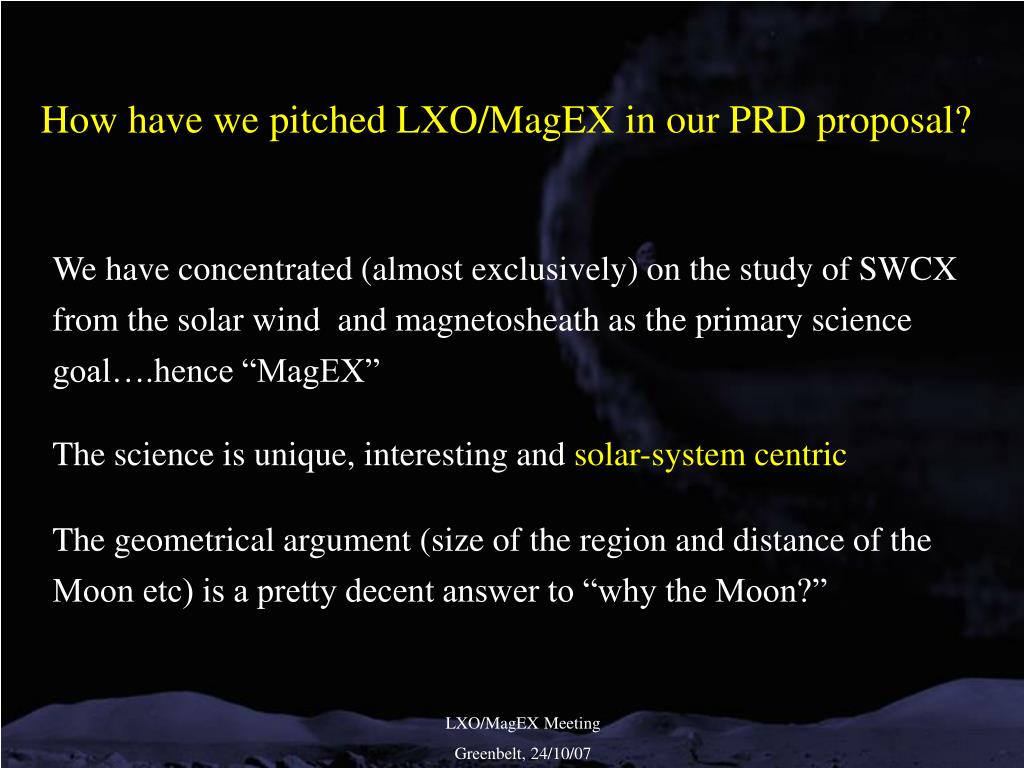 How have we pitched LXO/MagEX in our PRD proposal?

We have concentrated (almost exclusively) on the study of SWCX from the solar wind and magnetosheath as the primary science goal….hence “MagEX”

The science is unique, interesting and solar-system centric

The geometrical argument (size of the region and distance of the Moon etc) is a pretty decent answer to “why the Moon?”

LXO/MagEX Meeting
Greenbelt, 24/10/07